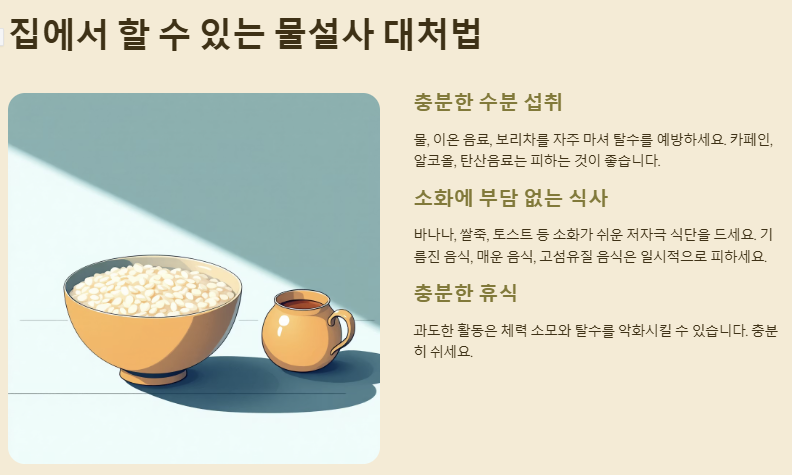 집에서 할 수 있는 물설사 대처법

충분한 수분 섭취

물, 이온 음료, 보리차를 자주 마셔 탈수를 예방하세요. 카페인, 알코올, 탄산음료는 피하는 것이 좋습니다.

소화에 부담 없는 식사

바나나, 쌀죽, 토스트 등 소화가 쉬운 저자극 식단을 드세요. 기름진 음식, 매운 음식, 고섬유질 음식은 일시적으로 피하세요.

충분한 휴식

과도한 활동은 체력 소모와 탈수를 악화시킬 수 있습니다. 충분히 쉬세요.